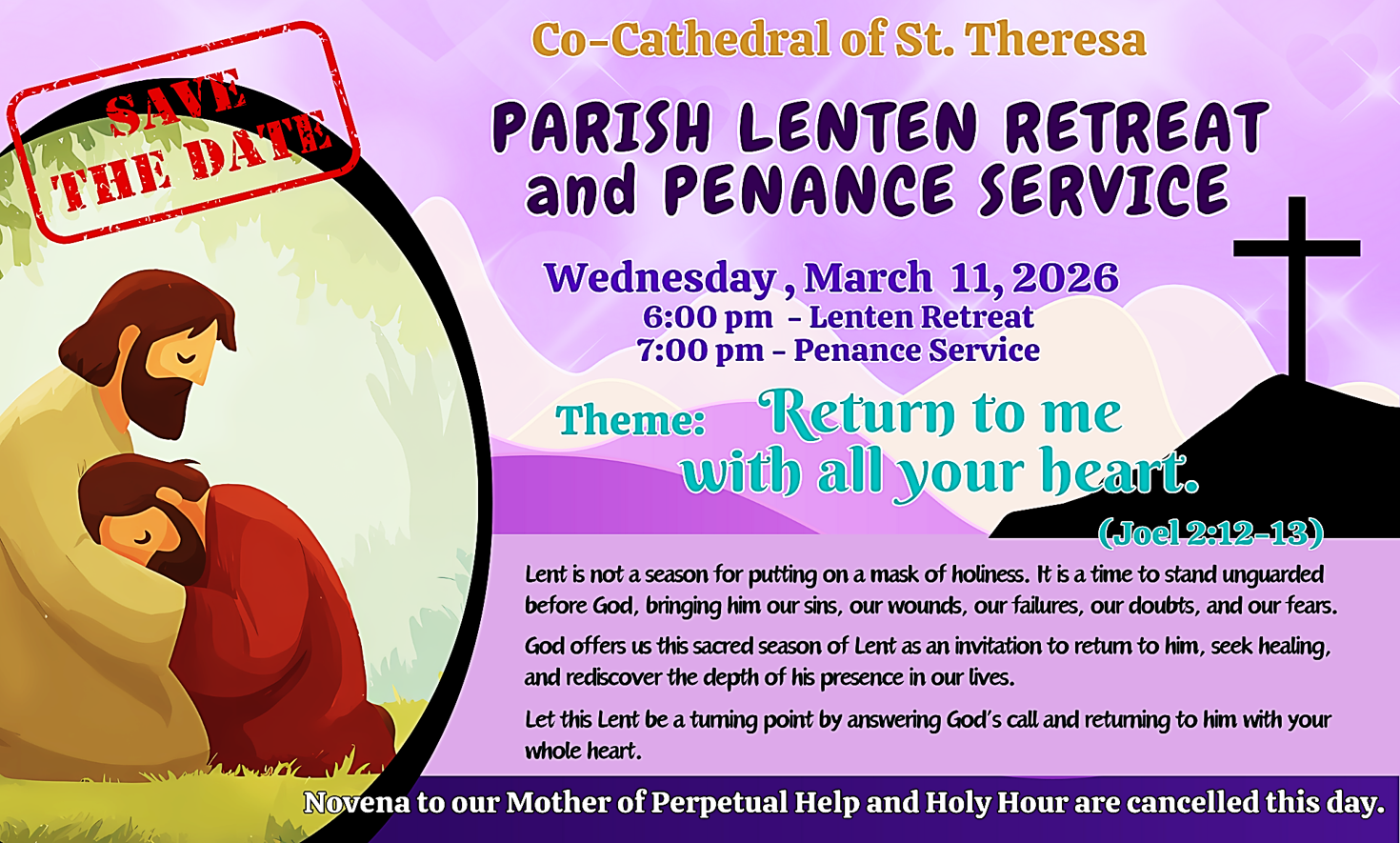 SAVE THE DATE

Co-Cathedral of St. Theresa

PARISH LENTEN RETREAT and PENANCE SERVICE

Wednesday, March 11, 2026
6:00 pm - Lenten Retreat
7:00 pm - Penance Service

Theme: Return to me with all your heart.
(Joel 2:12-13)

Lent is not a season for putting on a mask of holiness. It is a time to stand unguarded before God, bringing him our sins, our wounds, our failures, our doubts, and our fears.

God offers us this sacred season of Lent as an invitation to return to him, seek healing, and rediscover the depth of his presence in our lives.

Let this Lent be a turning point by answering God's call and returning to him with your whole heart.

Novena to our Mother of Perpetual Help and Holy Hour are cancelled this day.